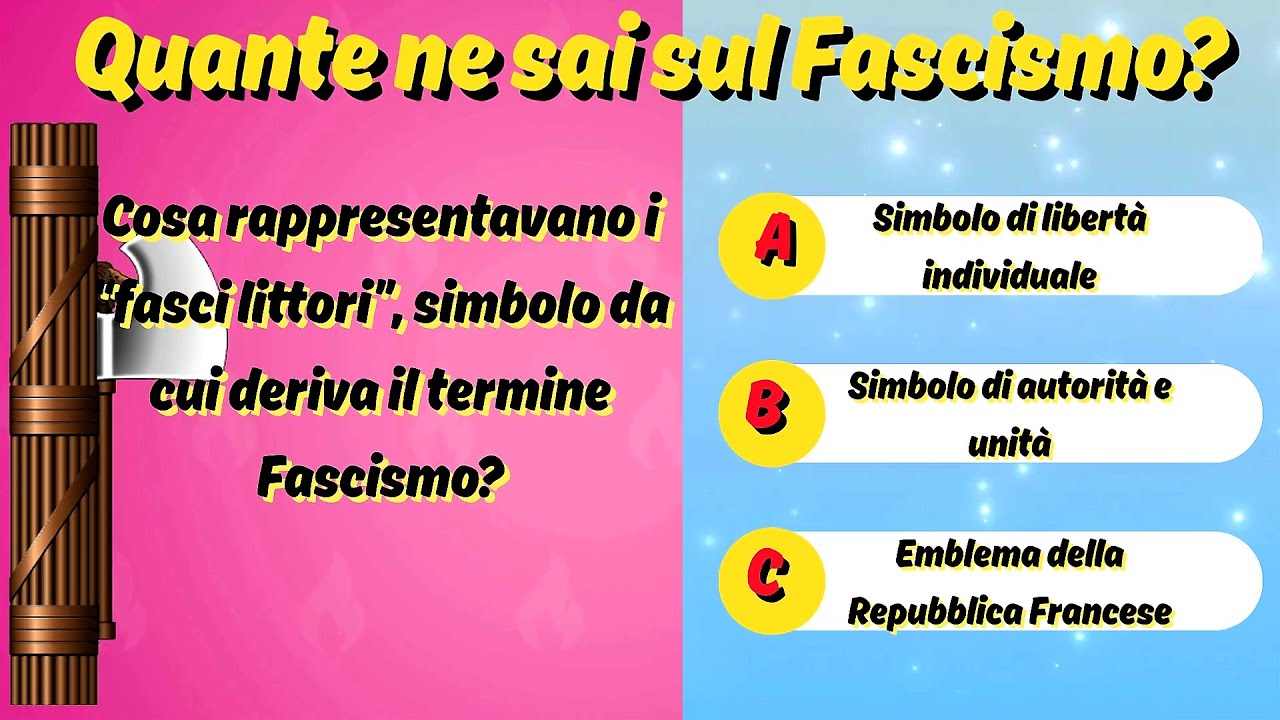 Quante ne sai sul Fascismo?

Cosa rappresentavano i "fasci littori", simbolo da cui deriva il termine Fascismo?

A Simbolo di libertà individuale

B Simbolo di autorità e unità

C Emblema della Repubblica Francese